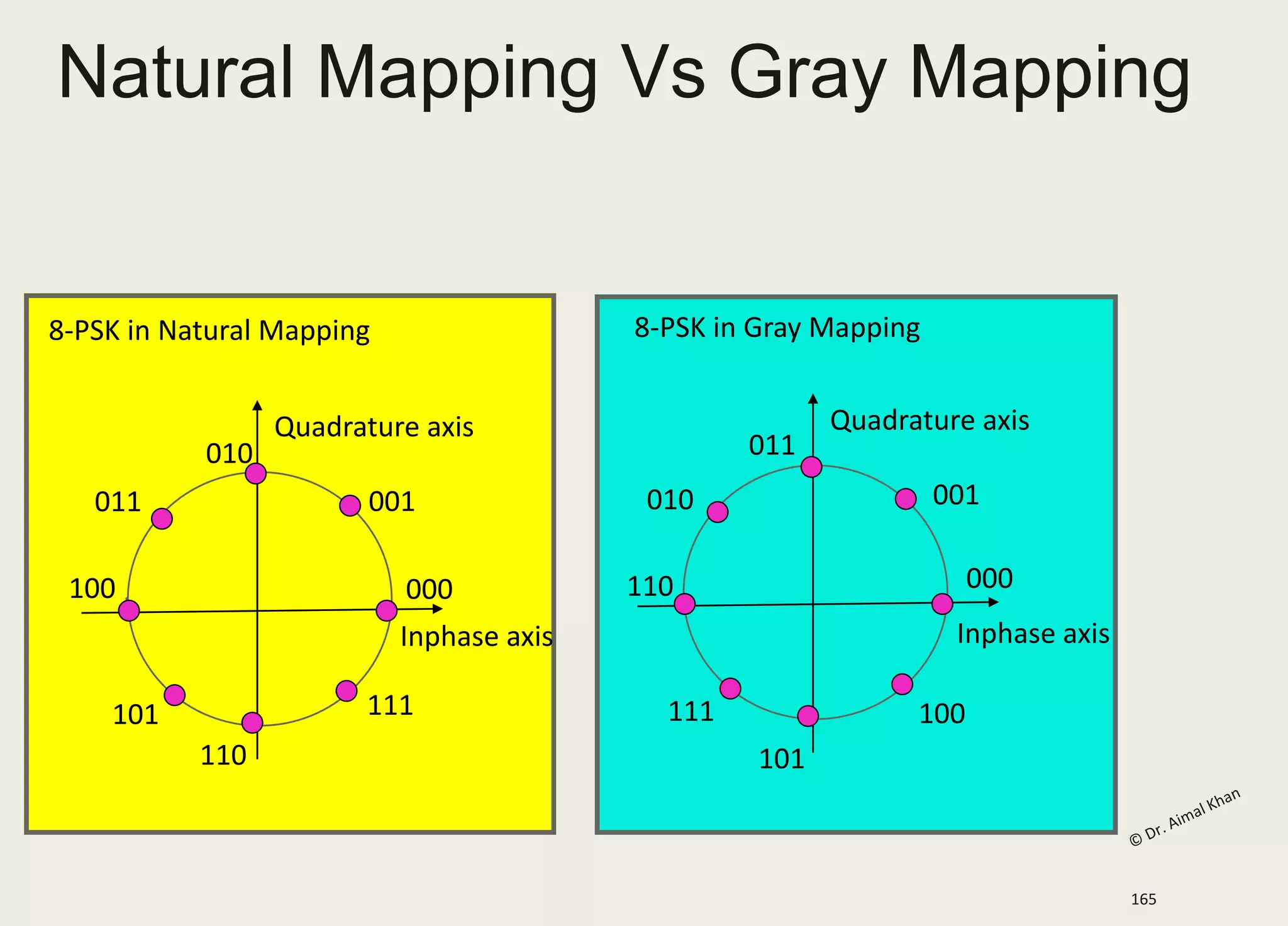 Natural Mapping Vs Gray Mapping

8-PSK in Natural Mapping

Quadrature axis

010

011

001

100

000

Inphase axis

101

111

110

8-PSK in Gray Mapping

Quadrature axis

011

010

001

110

000

Inphase axis

111

100

101

© Dr. Aimal Khan

165